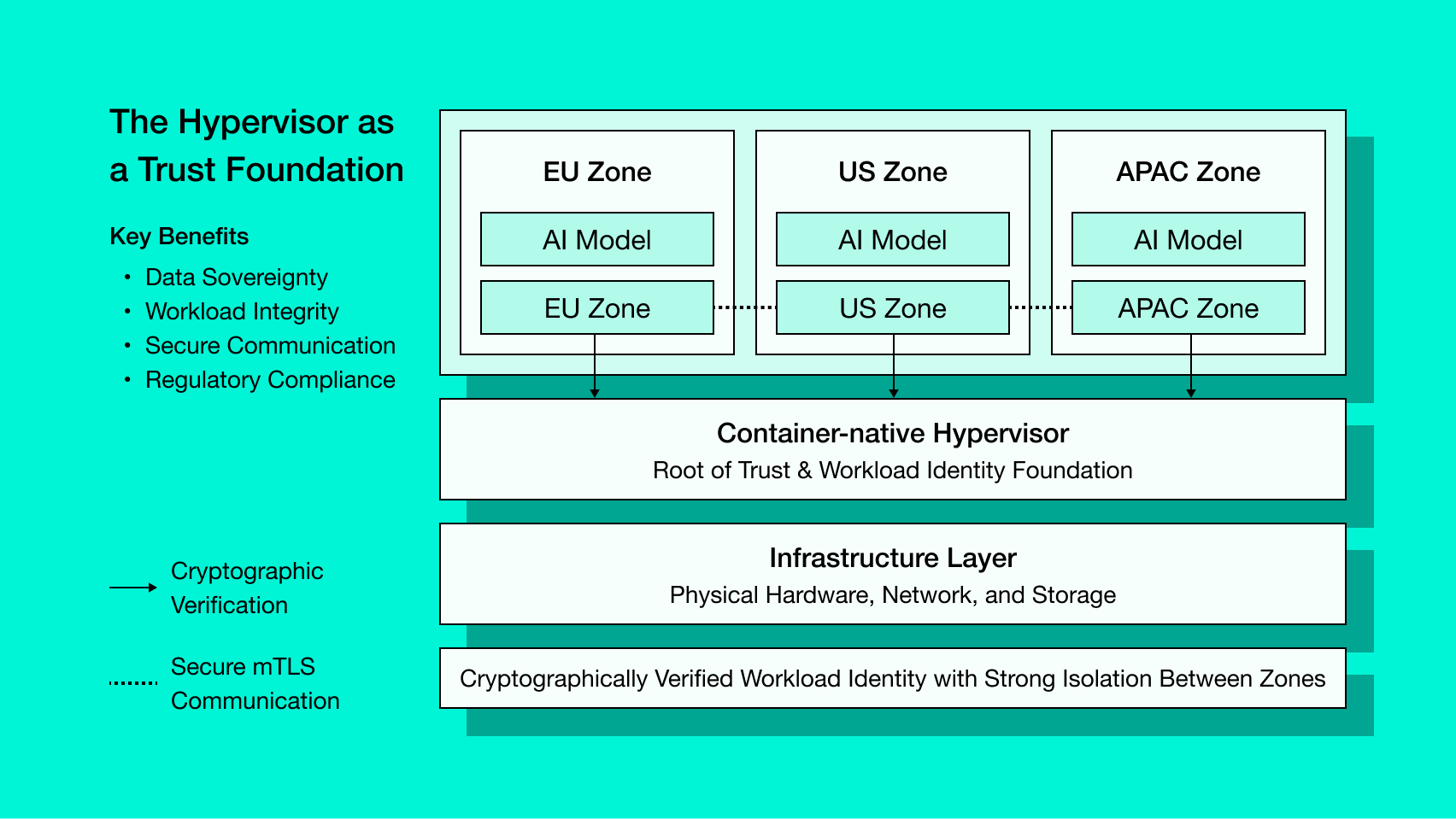 The Hypervisor as a Trust Foundation

Key Benefits

• Data Sovereignty
• Workload Integrity
• Secure Communication
• Regulatory Compliance

Cryptographic Verification

Secure mTLS Communication

EU Zone

AI Model

EU Zone

US Zone

AI Model

US Zone

APAC Zone

AI Model

APAC Zone

Container-native Hypervisor
Root of Trust & Workload Identity Foundation

Infrastructure Layer
Physical Hardware, Network, and Storage

Cryptographically Verified Workload Identity with Strong Isolation Between Zones